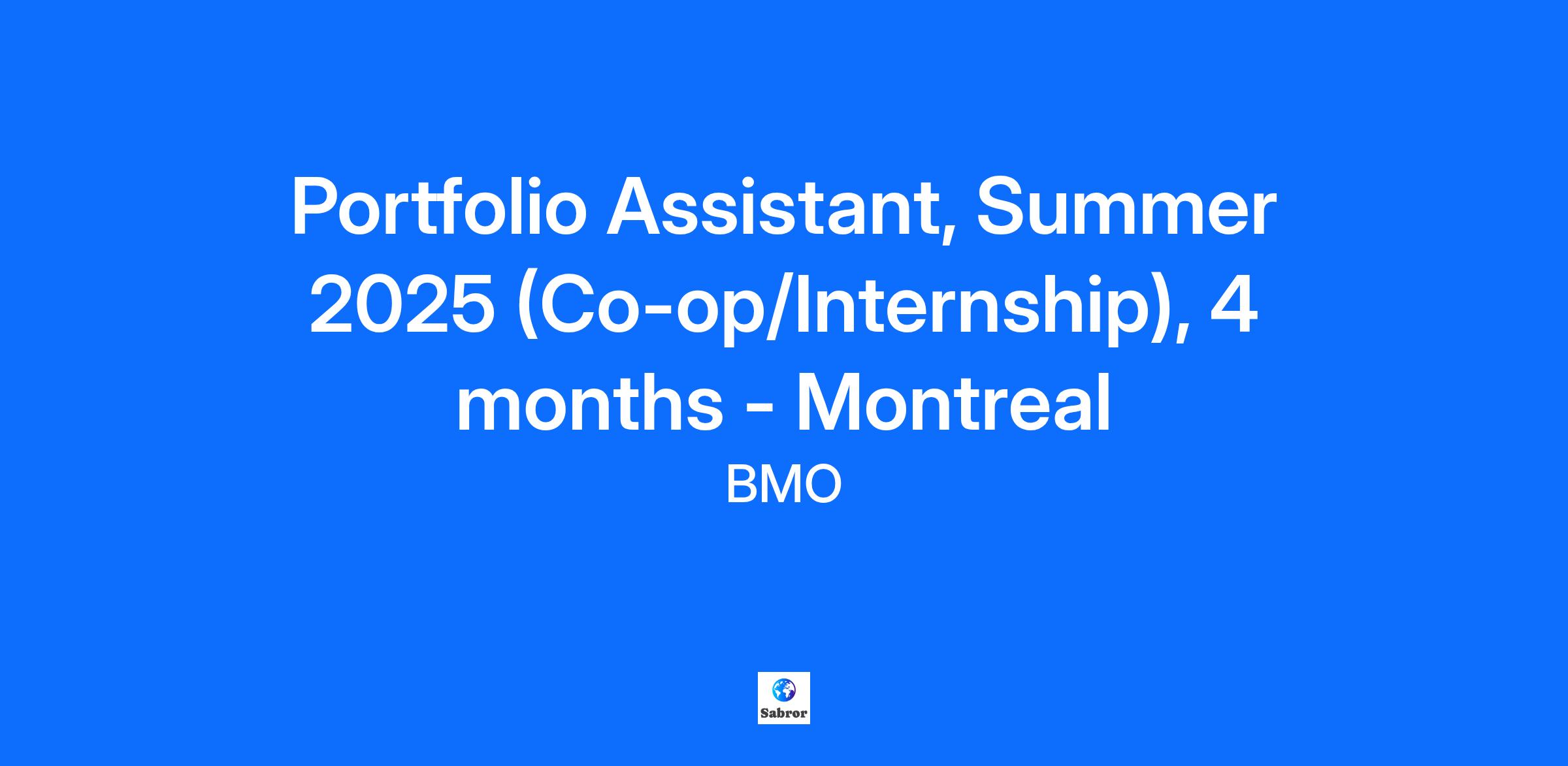 Portfolio Assistant, Summer 2025 (Co-op/Internship), 4 months - Montreal

BMO

Sabror